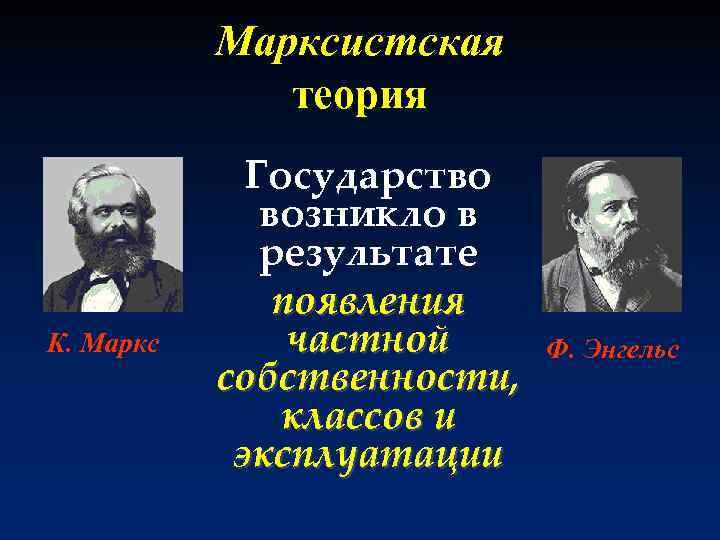 Марксистская теория

Государство возникло в результате появления частной собственности, классов и эксплуатации

К. Маркс

Ф. Энгельс